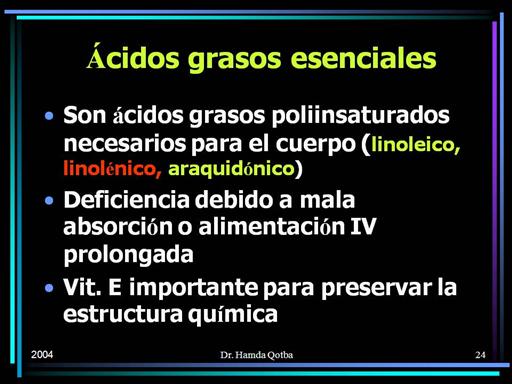 Ácidos grasos esenciales

• Son ácidos grasos poliinsaturados necesarios para el cuerpo (linoleico, linolénico, araquidónico)

• Deficiencia debido a mala absorción o alimentación IV prolongada

• Vit. E importante para preservar la estructura química

2004 Dr. Hamda Qotba 24